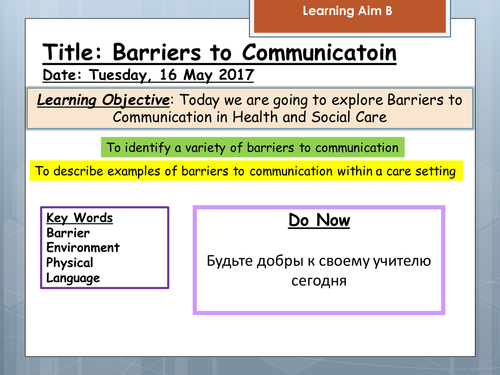 Learning Aim B

Title: Barriers to Communicatoin

Date: Tuesday, 16 May 2017

Learning Objective: Today we are going to explore Barriers to Communication in Health and Social Care

To identify a variety of barriers to communication

To describe examples of barriers to communication within a care setting

Key Words
Barrier
Environment
Physical
Language

Do Now

Будьте добры к своему учителю сегодня